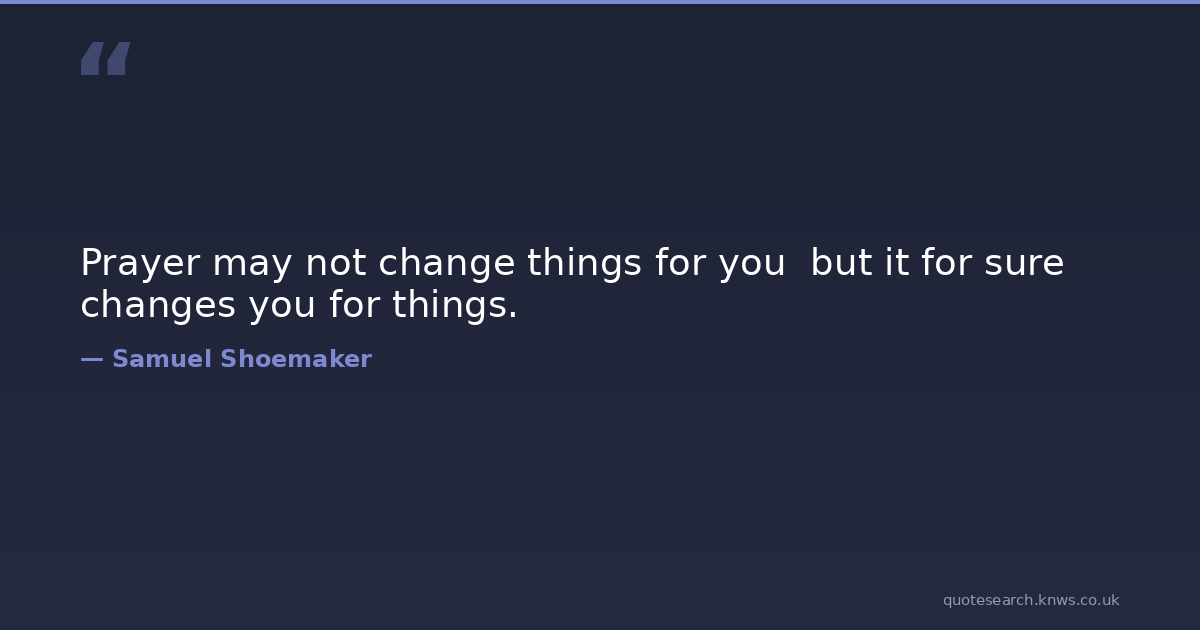 "

Prayer may not change things for you but it for sure changes you for things.

— Samuel Shoemaker

quotesearch.knws.co.uk